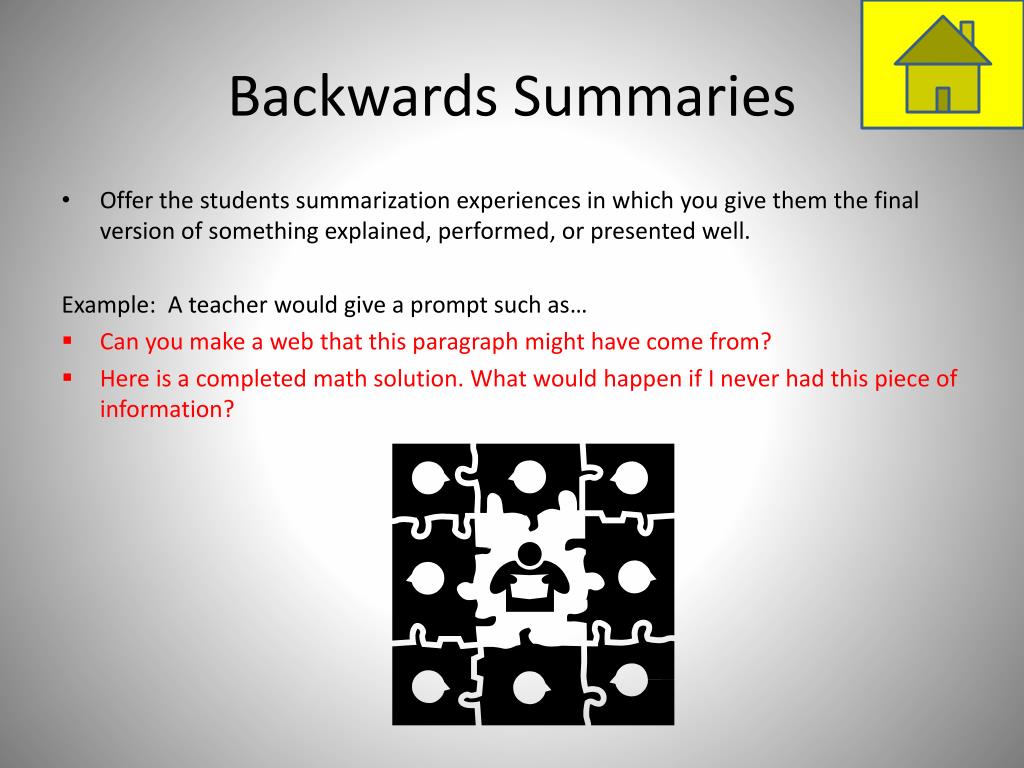 Backwards Summaries

• Offer the students summarization experiences in which you give them the final version of something explained, performed, or presented well.

Example: A teacher would give a prompt such as…

▪ Can you make a web that this paragraph might have come from?

▪ Here is a completed math solution. What would happen if I never had this piece of information?